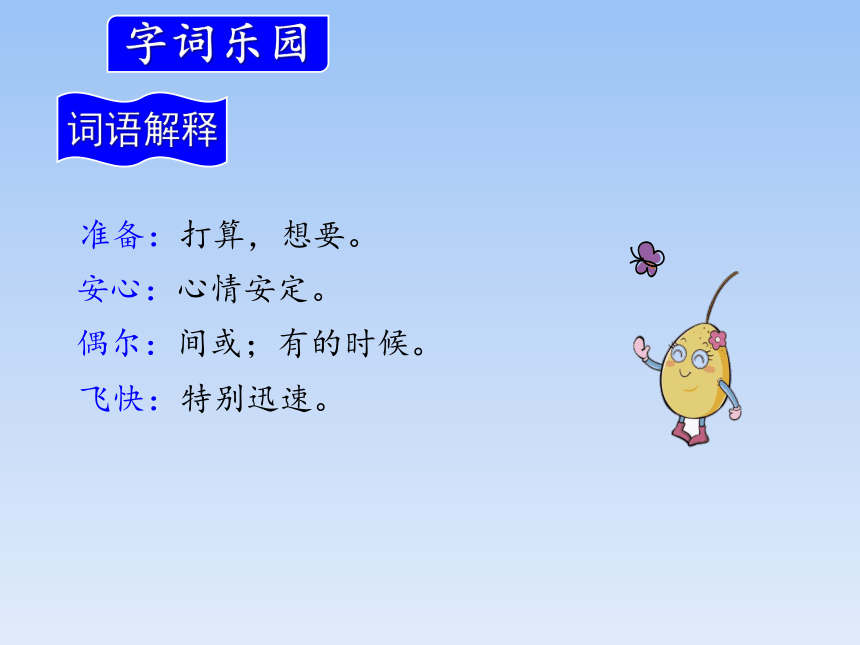 字词乐园

词语解释

准备：打算，想要。

安心：心情安定。

偶尔：间或；有的时候。

飞快：特别迅速。